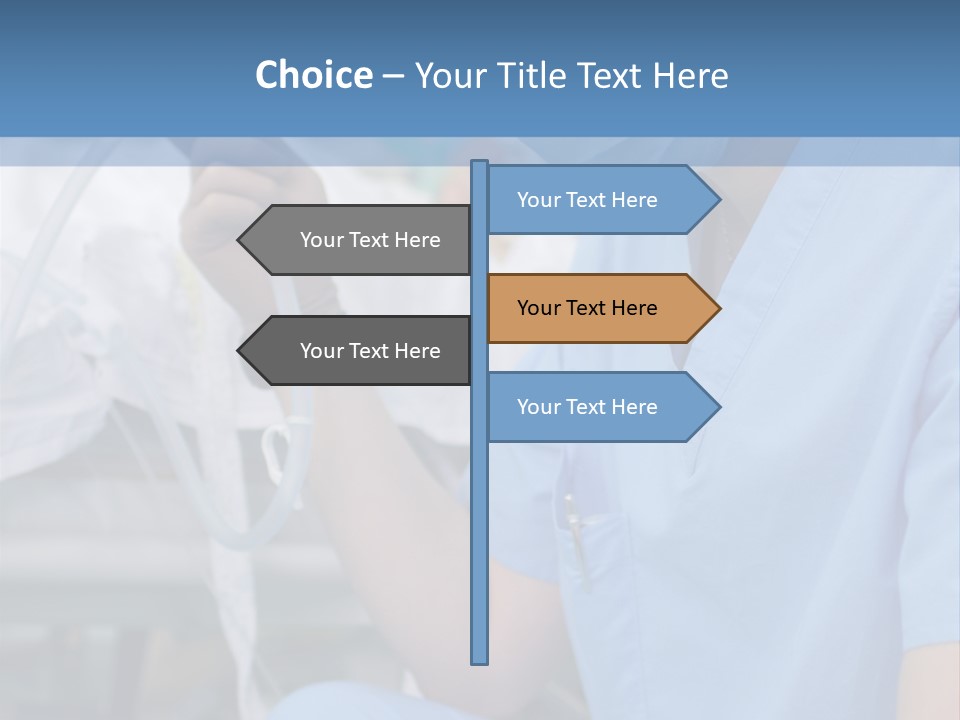 Choice – Your Title Text Here

Your Text Here

Your Text Here

Your Text Here

Your Text Here

Your Text Here